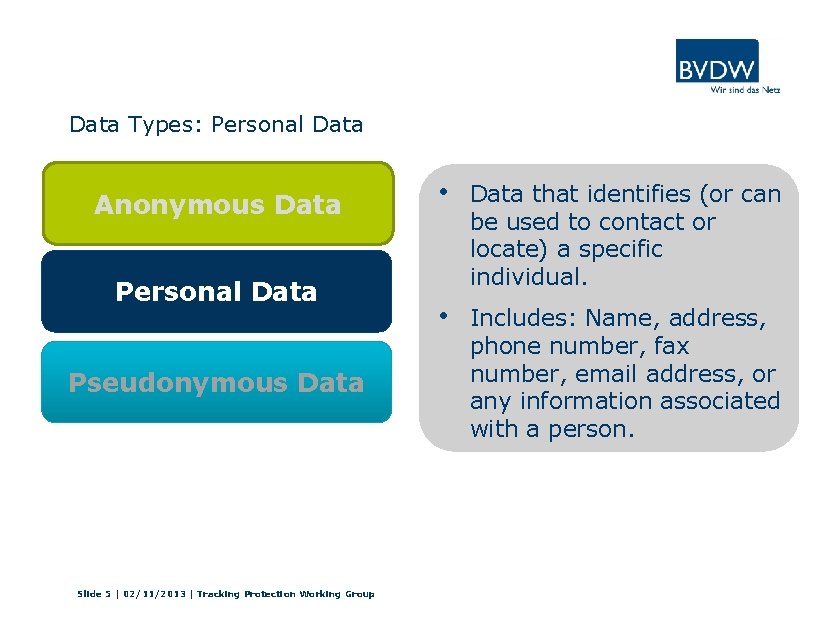 BVDW
Wir sind das Netz

Data Types: Personal Data

Anonymous Data

Personal Data

Pseudonymous Data

• Data that identifies (or can be used to contact or locate) a specific individual.

• Includes: Name, address, phone number, fax number, email address, or any information associated with a person.

Slide 5 | 02/11/2013 | Tracking Protection Working Group